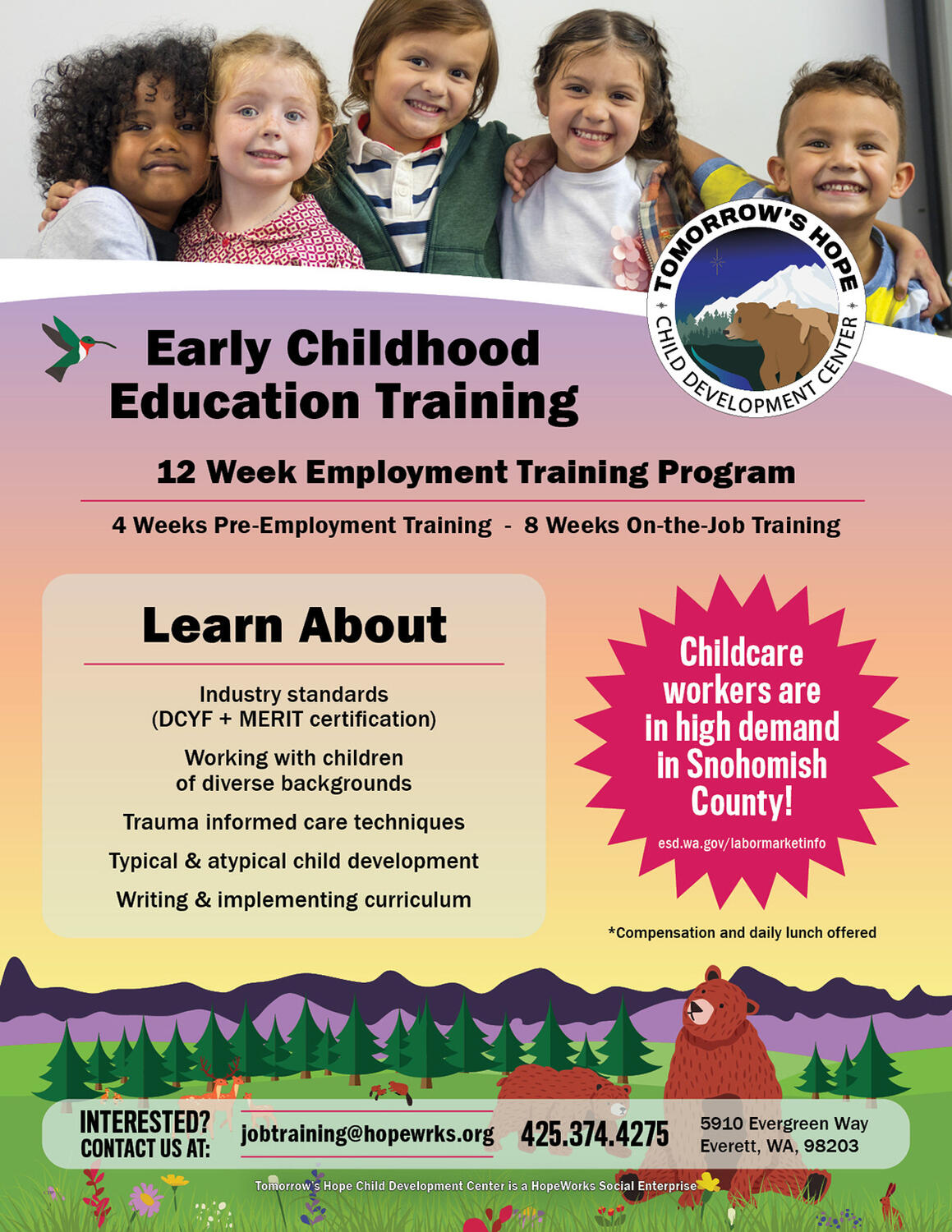 TOMORROW'S HOPE
CHILD DEVELOPMENT CENTER

Early Childhood Education Training

12 Week Employment Training Program

4 Weeks Pre-Employment Training - 8 Weeks On-the-Job Training

Learn About

Industry standards (DCYF + MERIT certification)

Working with children of diverse backgrounds

Trauma informed care techniques

Typical & atypical child development

Writing & implementing curriculum

Childcare workers are in high demand in Snohomish County!

esd.wa.gov/labormarketinfo

*Compensation and daily lunch offered

INTERESTED? CONTACT US AT: jobtraining@hopewrks.org 425.374.4275 5910 Evergreen Way Everett, WA, 98203

Tomorrow's Hope Child Development Center is a HopeWorks Social Enterprise